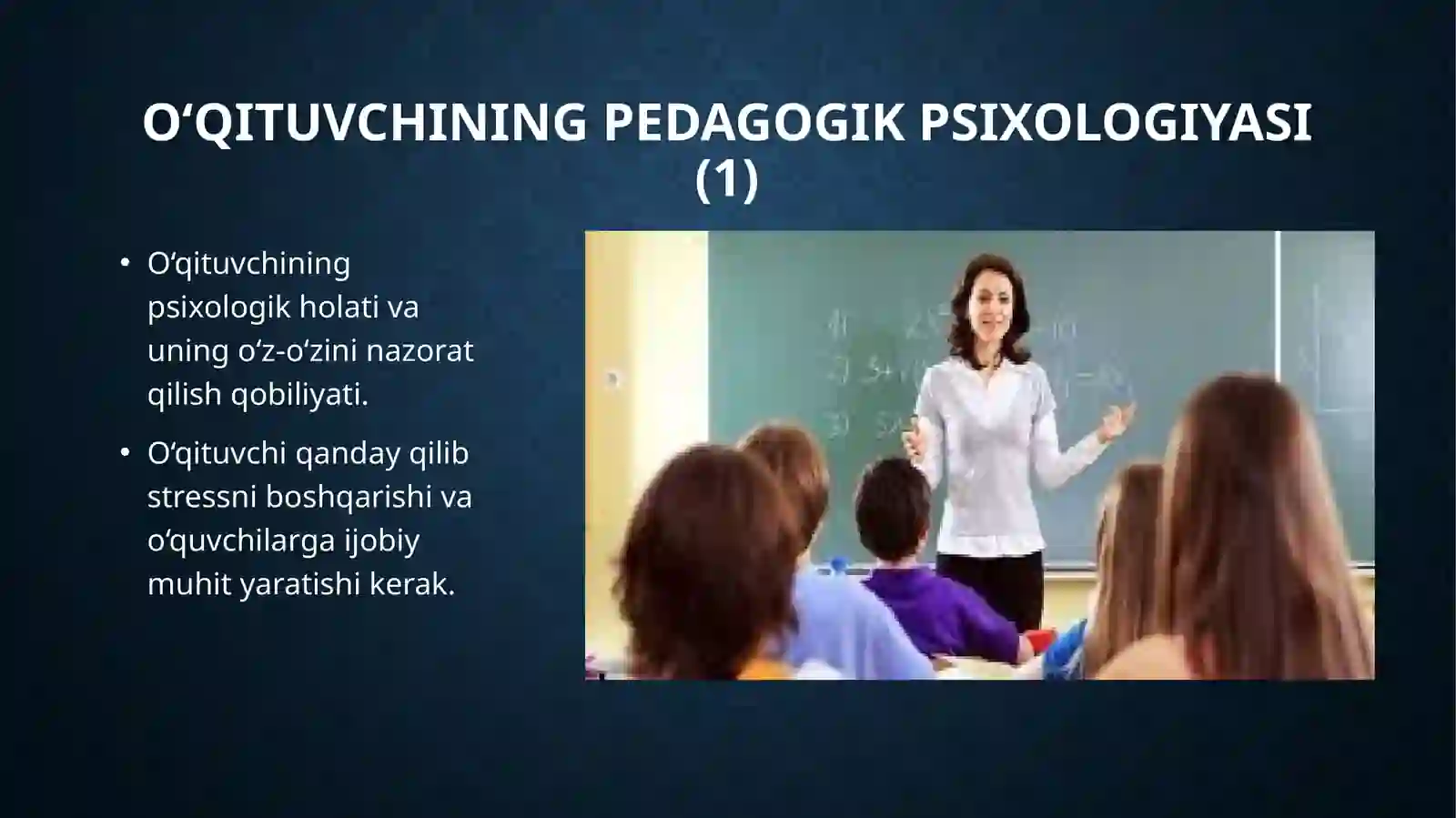 O‘QITUVCHINING PEDAGOGIK PSIXOLOGIYASI (1)

• O‘qituvchining psixologik holati va uning o‘z-o‘zini nazorat qilish qobiliyati.

• O‘qituvchi qanday qilib stressni boshqarishi va o‘quvchilarga ijobiy muhit yaratishi kerak.